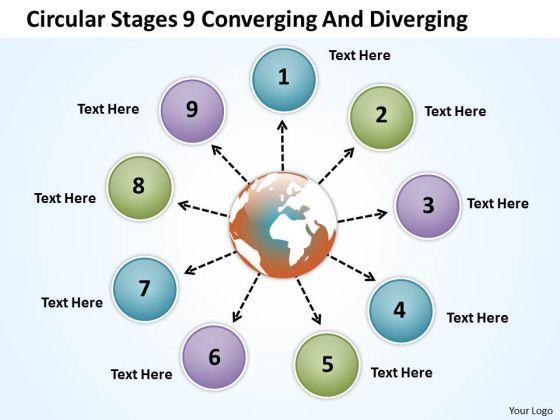 Circular Stages 9 Converging And Diverging

1
Text Here

2
Text Here

3
Text Here

4
Text Here

5
Text Here

6
Text Here

7
Text Here

8
Text Here

9
Text Here

Your Logo